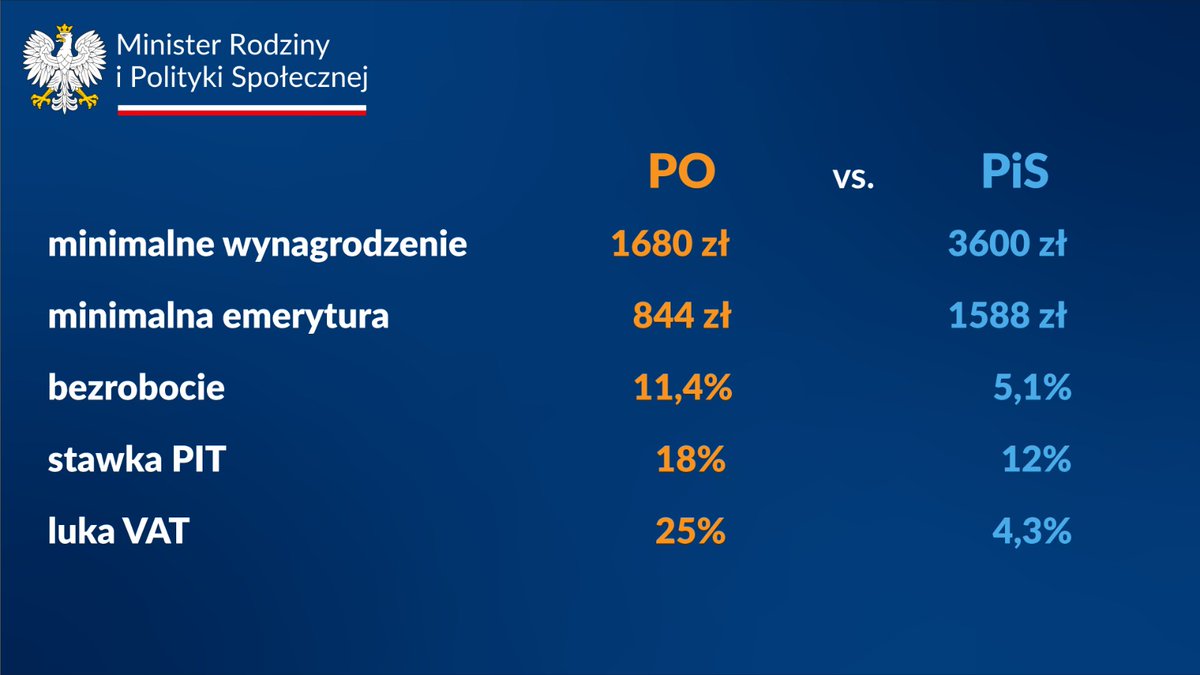 Minister Rodziny i Polityki Społecznej

| | PO | vs. | PiS |
|---|---|---|---|
| minimalne wynagrodzenie | 1680 zł | | 3600 zł |
| minimalna emerytura | 844 zł | | 1588 zł |
| bezrobocie | 11,4% | | 5,1% |
| stawka PIT | 18% | | 12% |
| luka VAT | 25% | | 4,3% |